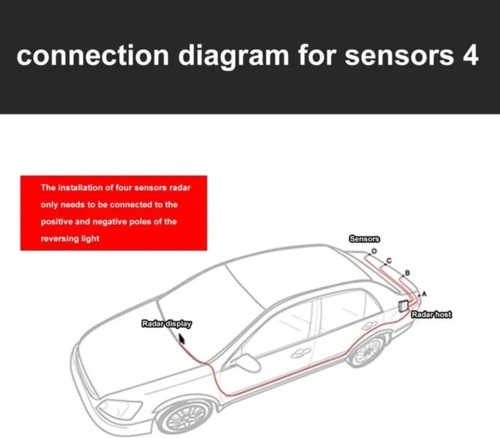 connection diagram for sensors 4

The installation of four sensors radar only needs to be connected to the positive and negative poles of the reversing light

Sensors
D
C
B
A
Radar host
Radar display